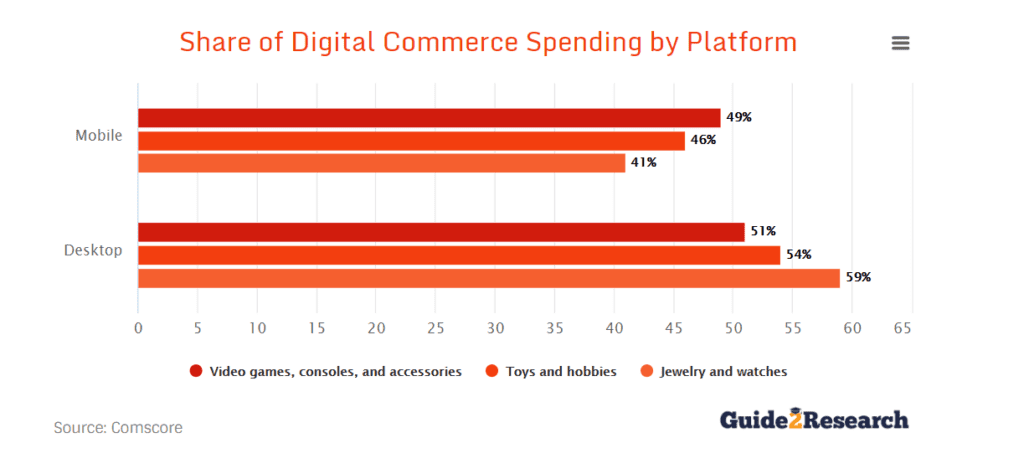 Share of Digital Commerce Spending by Platform

Mobile
49%
46%
41%

Desktop
51%
54%
59%

0 5 10 15 20 25 30 35 40 45 50 55 60 65

Video games, consoles, and accessories
Toys and hobbies
Jewelry and watches

Source: Comscore

Guide2Research